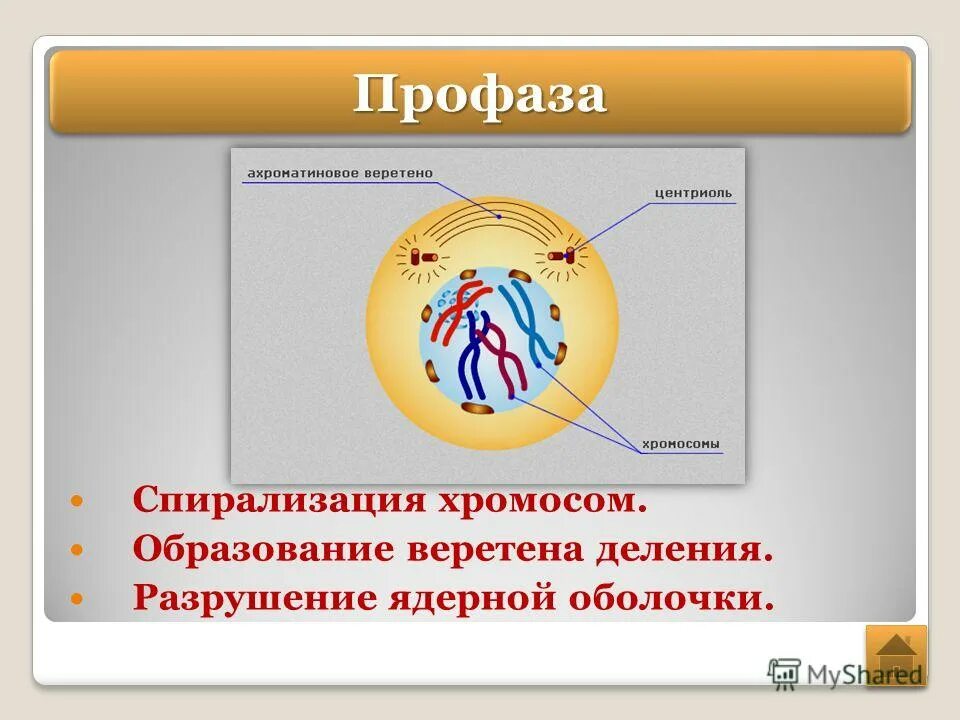 Профаза

ахроматиновое веретено

центриоль

хромосомы

• Спирализация хромосом.
• Образование веретена деления.
• Разрушение ядерной оболочки.

MyShared